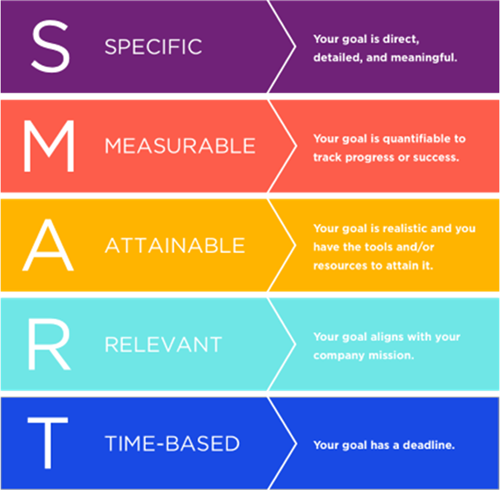 S SPECIFIC

Your goal is direct, detailed, and meaningful.

M MEASURABLE

Your goal is quantifiable to track progress or success.

A ATTAINABLE

Your goal is realistic and you have the tools and/or resources to attain it.

R RELEVANT

Your goal aligns with your company mission.

T TIME-BASED

Your goal has a deadline.